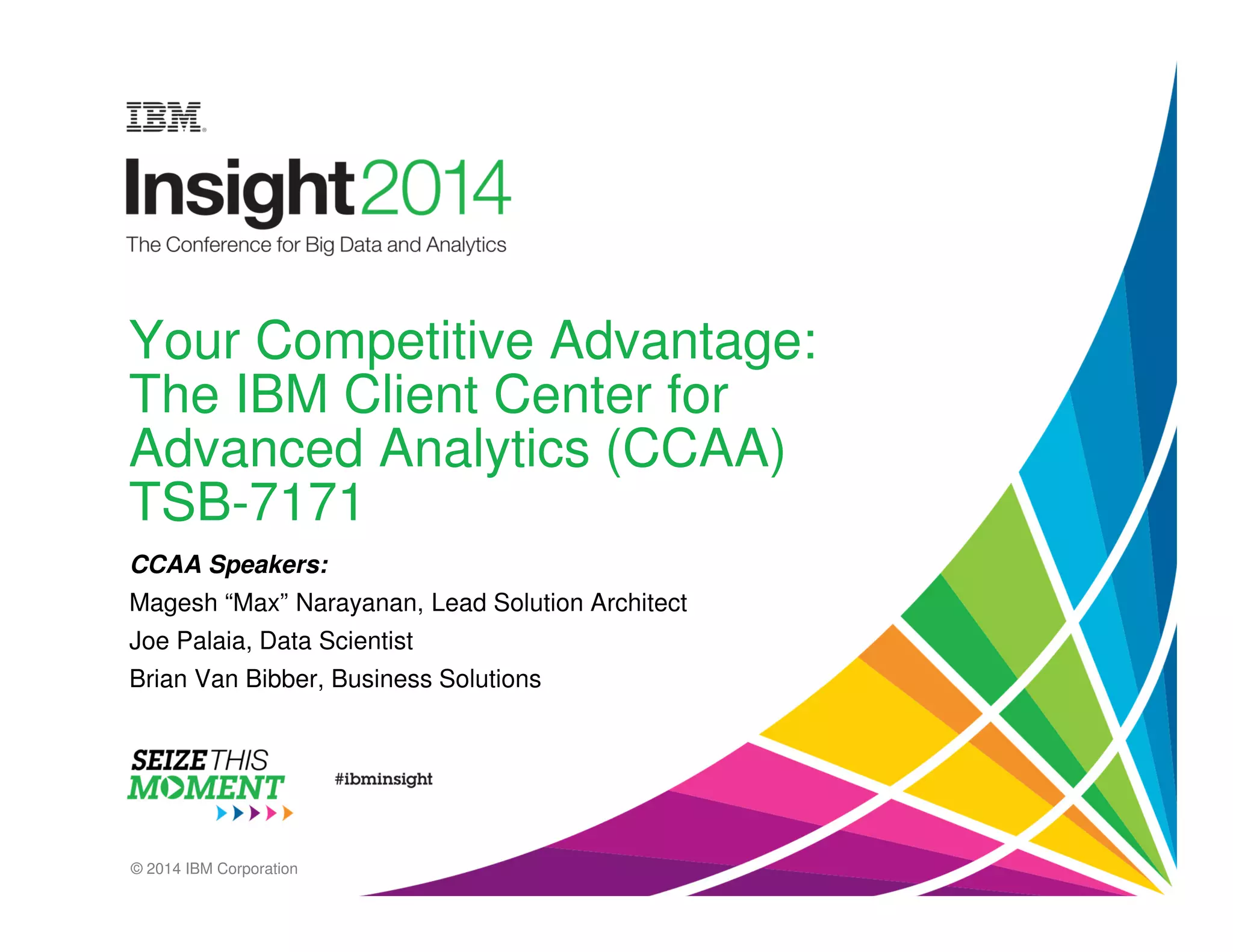 IBM

Insight2014
The Conference for Big Data and Analytics

Your Competitive Advantage: The IBM Client Center for Advanced Analytics (CCAA) TSB-7171

CCAA Speakers:

Magesh “Max” Narayanan, Lead Solution Architect

Joe Palaia, Data Scientist

Brian Van Bibber, Business Solutions

SEIZE THIS MOMENT

#ibminsight

© 2014 IBM Corporation